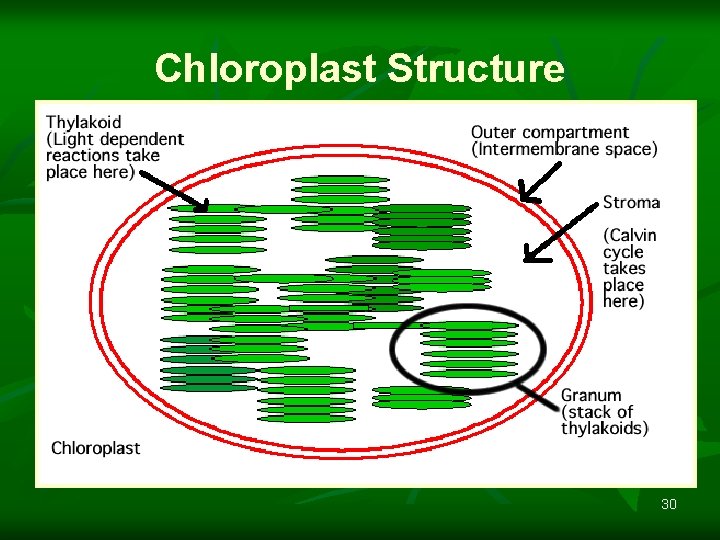 Chloroplast Structure

Thylakoid
(Light dependent reactions take place here)

Outer compartment
(Intermembrane space)

Stroma

(Calvin cycle takes place here)

Granum
(stack of thylakoids)

Chloroplast

30